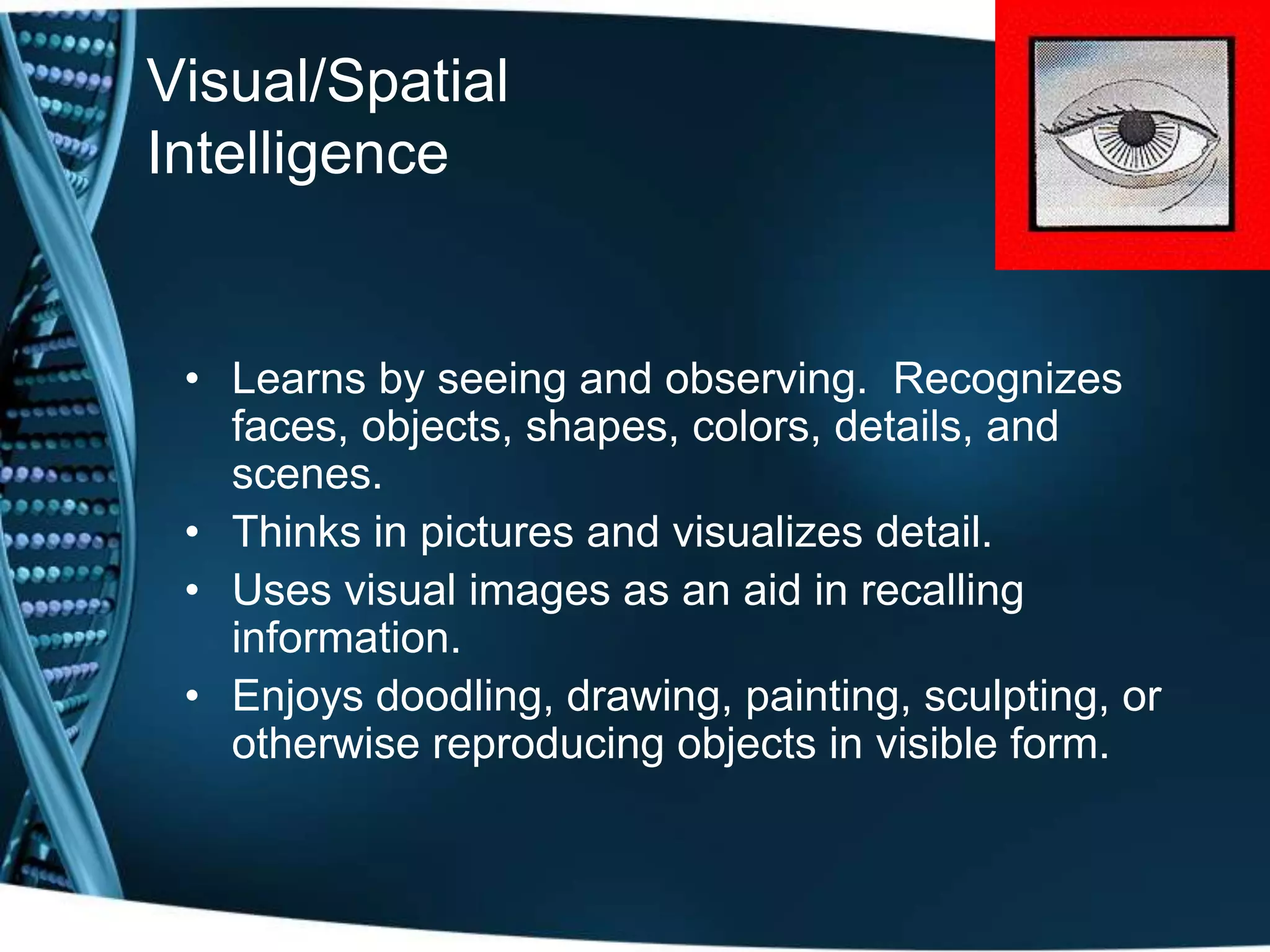 Visual/Spatial Intelligence

• Learns by seeing and observing. Recognizes faces, objects, shapes, colors, details, and scenes.
• Thinks in pictures and visualizes detail.
• Uses visual images as an aid in recalling information.
• Enjoys doodling, drawing, painting, sculpting, or otherwise reproducing objects in visible form.